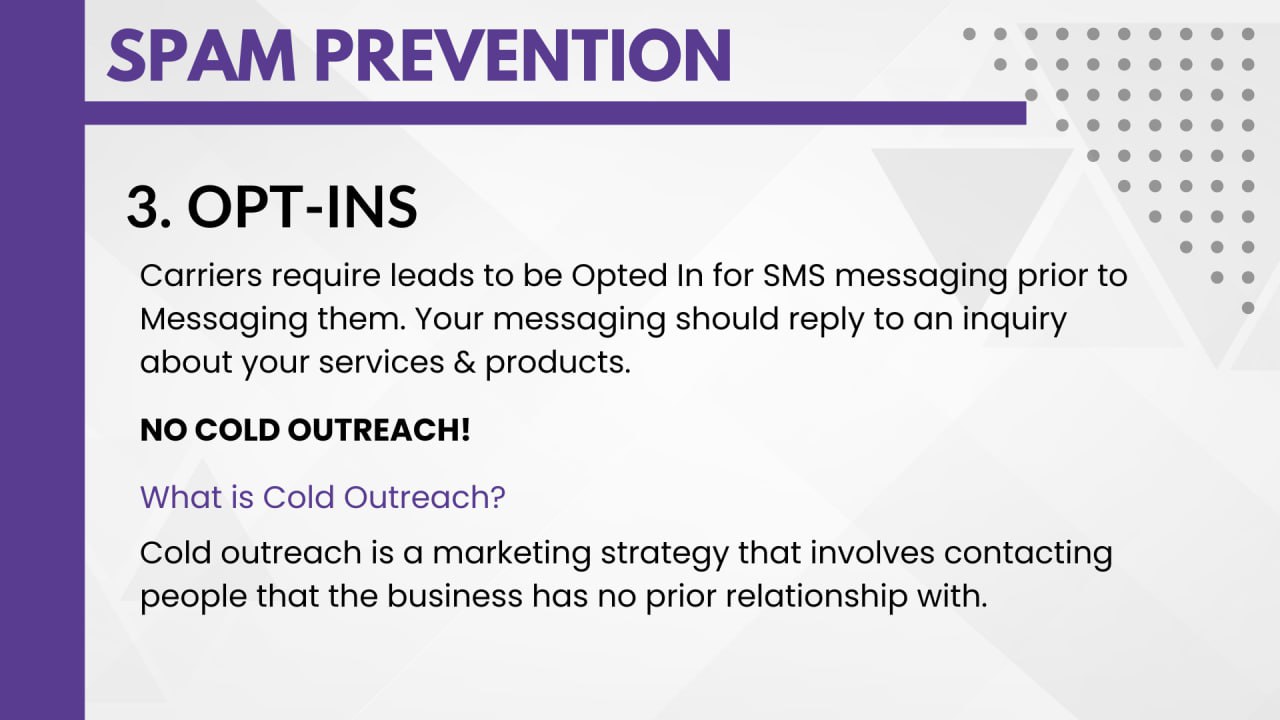 SPAM PREVENTION

3. OPT-INS

Carriers require leads to be Opted In for SMS messaging prior to Messaging them. Your messaging should reply to an inquiry about your services & products.

NO COLD OUTREACH!

What is Cold Outreach?

Cold outreach is a marketing strategy that involves contacting people that the business has no prior relationship with.